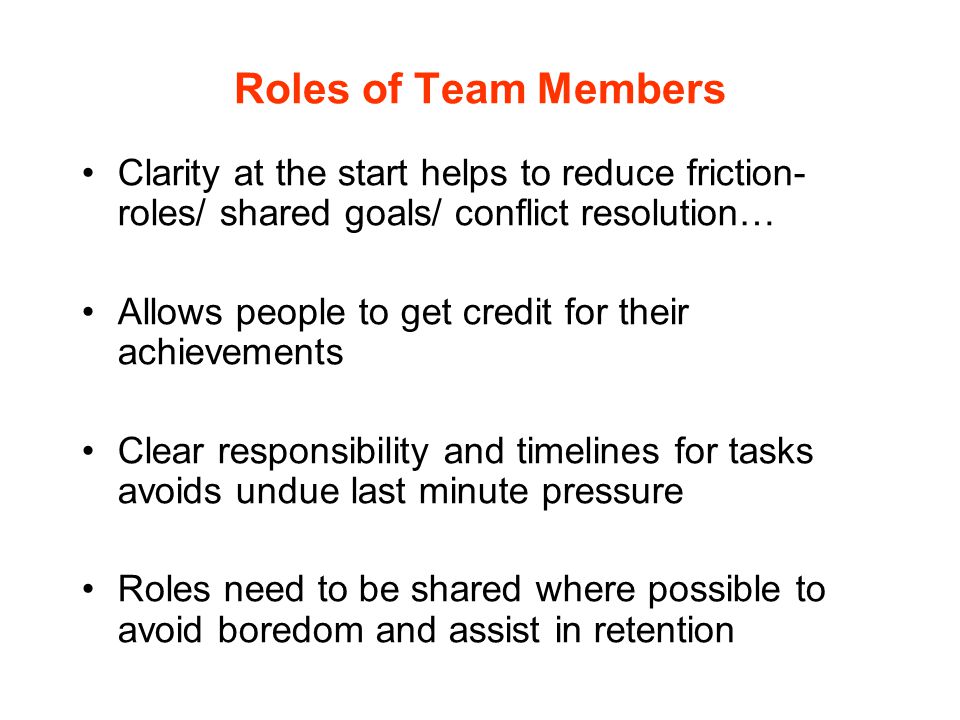 Roles of Team Members

• Clarity at the start helps to reduce friction- roles/ shared goals/ conflict resolution…

• Allows people to get credit for their achievements

• Clear responsibility and timelines for tasks avoids undue last minute pressure

• Roles need to be shared where possible to avoid boredom and assist in retention